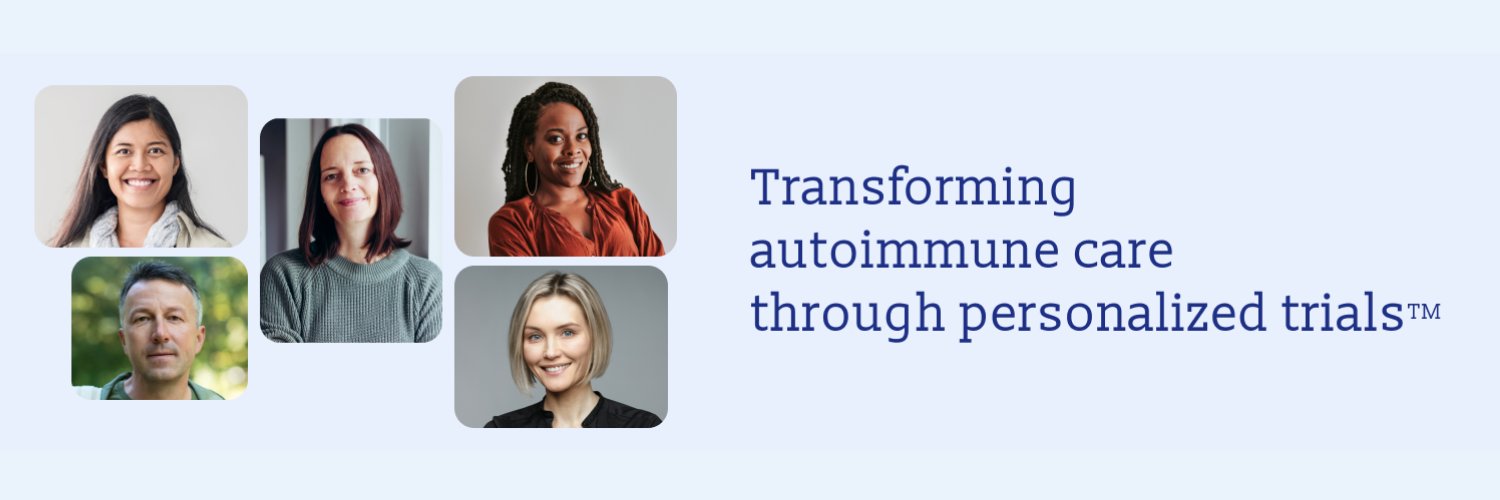 Transforming autoimmune care through personalized trials™